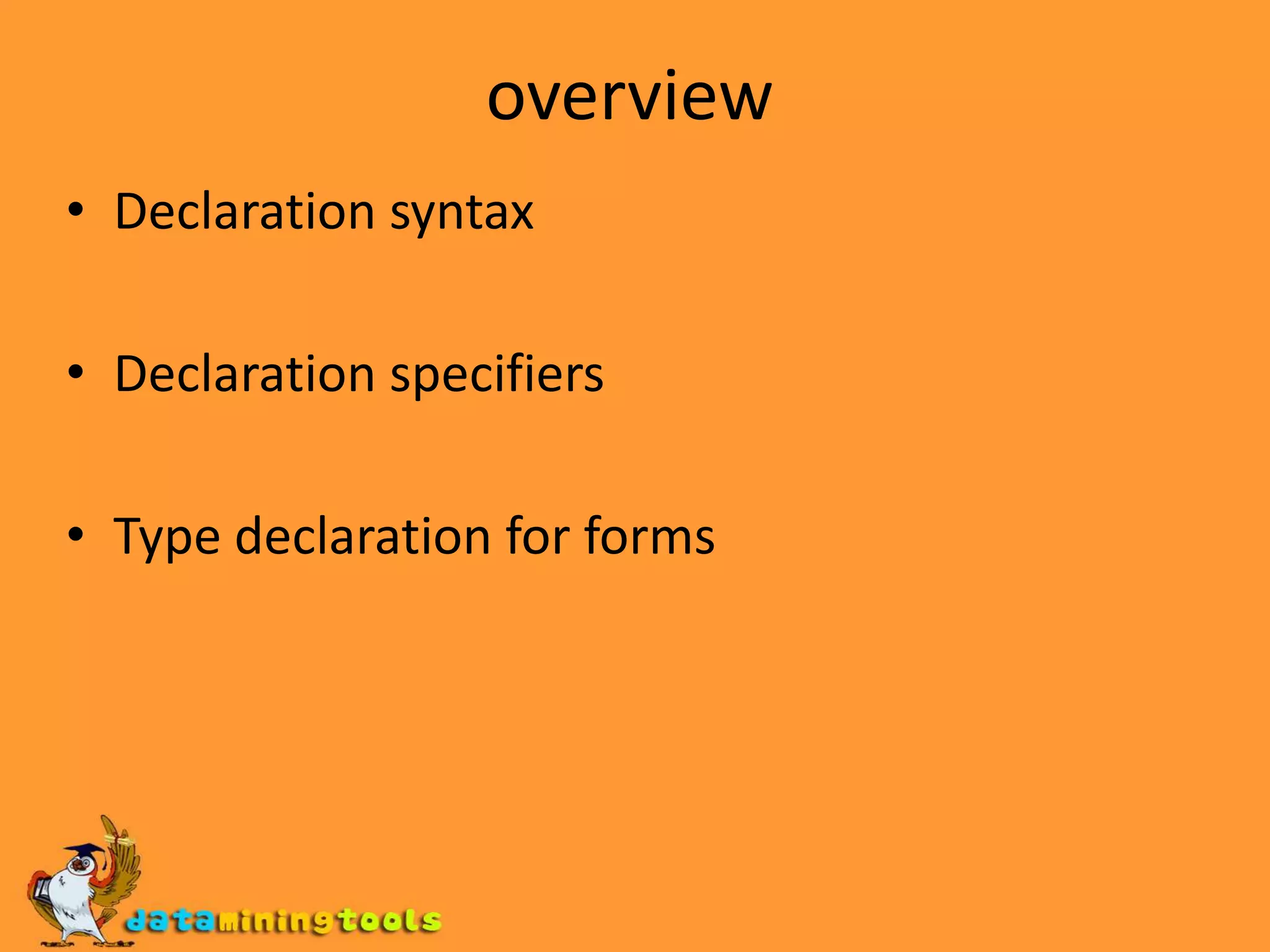 overview

• Declaration syntax

• Declaration specifiers

• Type declaration for forms

dataminingtools